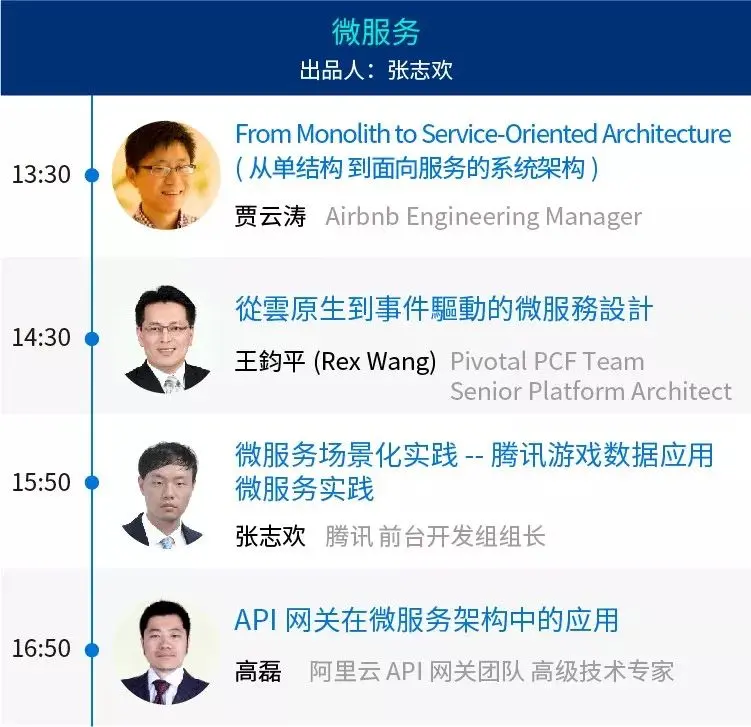 微服务
出品人：张志欢

13:30

From Monolith to Service-Oriented Architecture
( 从单结构 到面向服务的系统架构 )

贾云涛 Airbnb Engineering Manager

14:30

從雲原生到事件驅動的微服務設計

王鈞平 (Rex Wang) Pivotal PCF Team Senior Platform Architect

15:50

微服务场景化实践 -- 腾讯游戏数据应用微服务实践

张志欢 腾讯 前台开发组组长

16:50

API 网关在微服务架构中的应用

高磊 阿里云 API 网关团队 高级技术专家